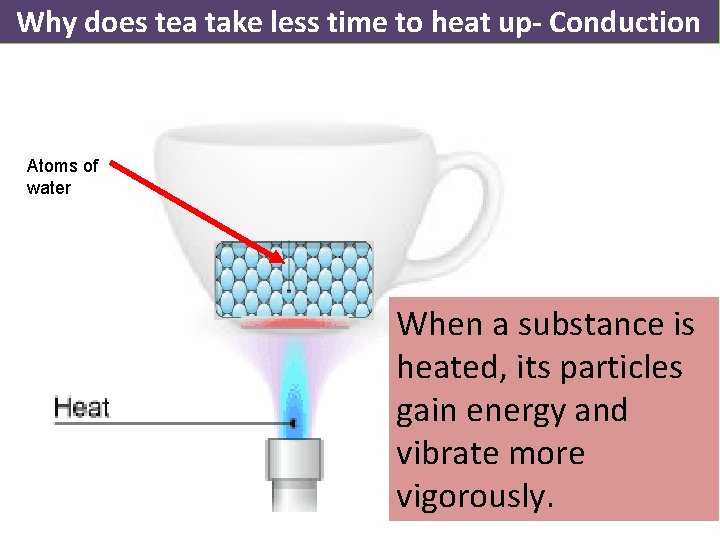 Why does tea take less time to heat up- Conduction

Atoms of water

Heat

When a substance is heated, its particles gain energy and vibrate more vigorously.